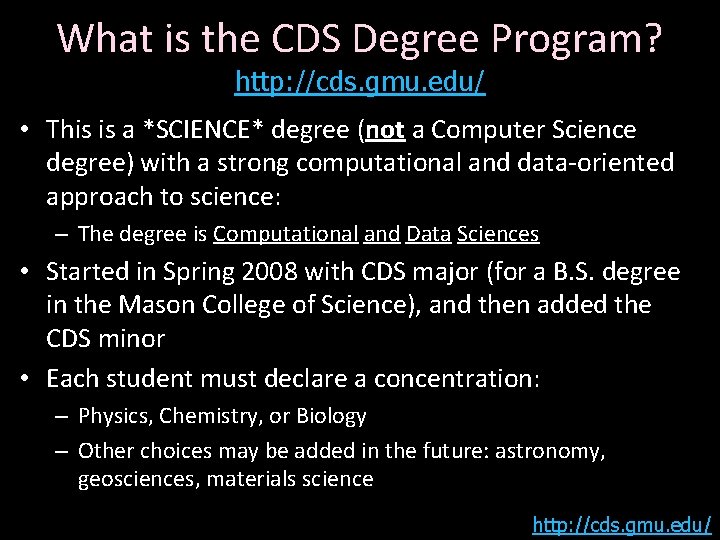 What is the CDS Degree Program?
http://cds.gmu.edu/

• This is a *SCIENCE* degree (not a Computer Science degree) with a strong computational and data-oriented approach to science:
– The degree is Computational and Data Sciences

• Started in Spring 2008 with CDS major (for a B.S. degree in the Mason College of Science), and then added the CDS minor

• Each student must declare a concentration:
– Physics, Chemistry, or Biology
– Other choices may be added in the future: astronomy, geosciences, materials science

http://cds.gmu.edu/